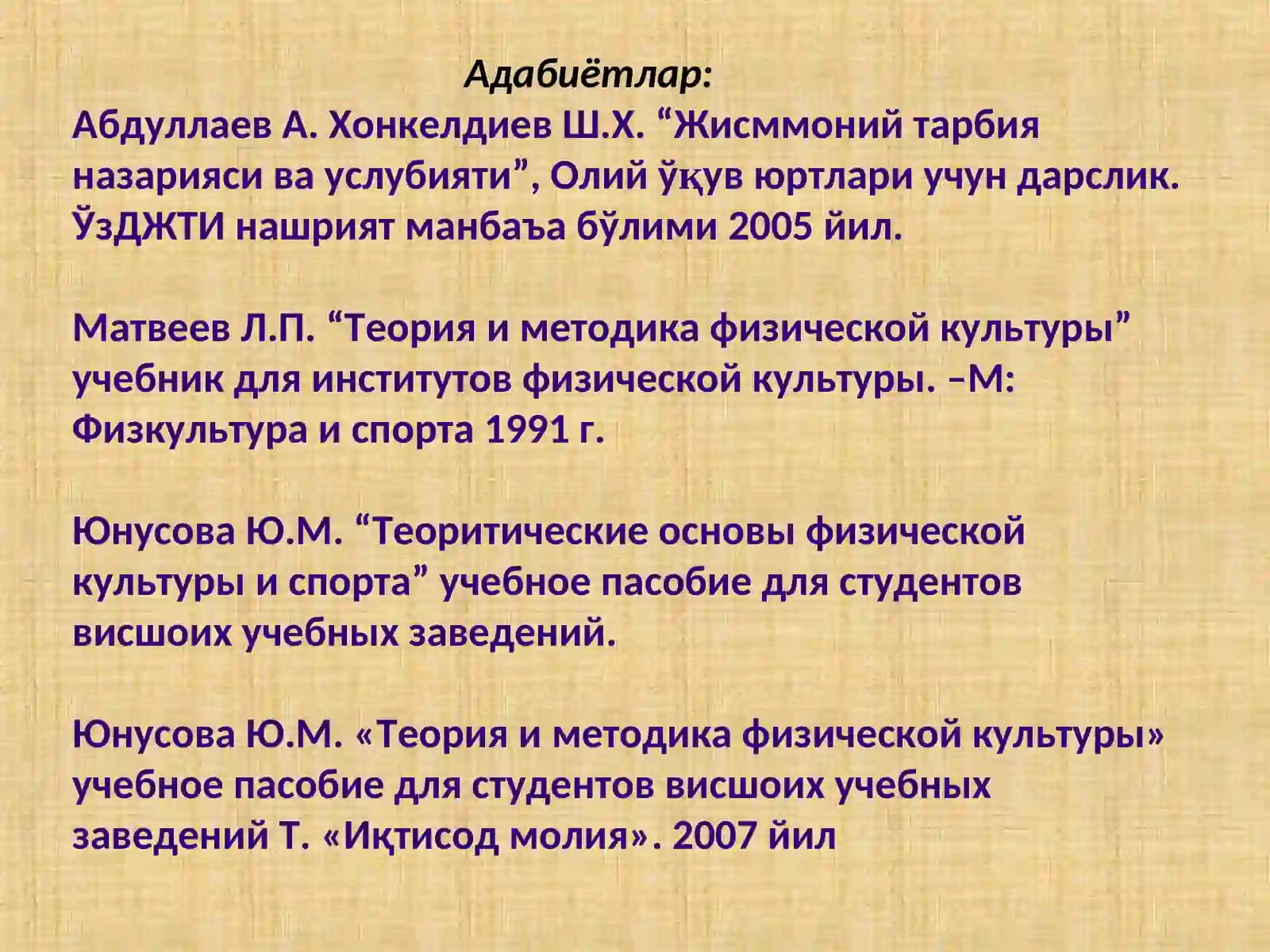 Адабиётлар:

Абдуллаев А. Хонкелдиев Ш.Х. “Жисммоний тарбия назарияси ва услубияти”, Олий ўқув юртлари учун дарслик. ЎзДЖТИ нашрият манбаъа бўлими 2005 йил.

Матвеев Л.П. “Теория и методика физической культуры” учебник для институтов физической культуры. –М: Физкультура и спорта 1991 г.

Юнусова Ю.М. “Теоритические основы физической культуры и спорта” учебное пасобие для студентов висшоих учебных заведений.

Юнусова Ю.М. «Теория и методика физической культуры» учебное пасобие для студентов висшоих учебных заведений Т. «Иқтисод молия». 2007 йил